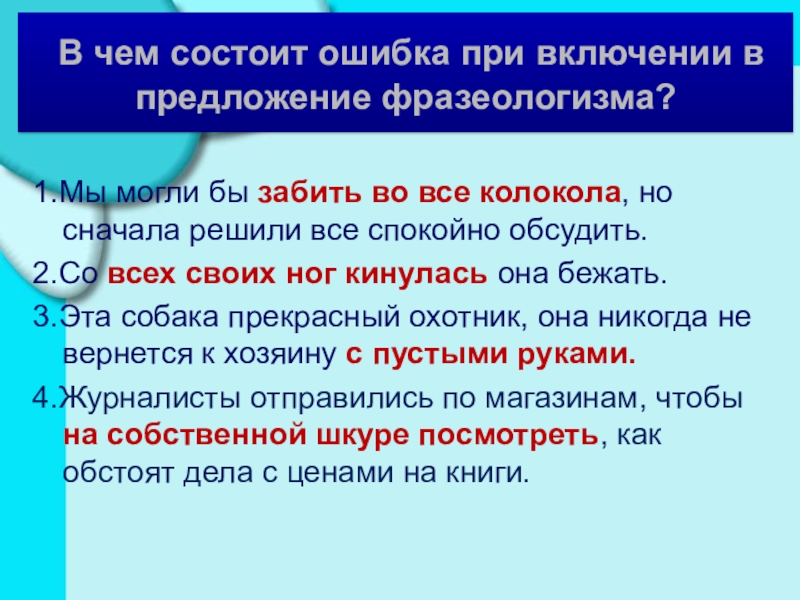 В чем состоит ошибка при включении в предложение фразеологизма?

1.Мы могли бы забить во все колокола, но сначала решили все спокойно обсудить.

2.Со всех своих ног кинулась она бежать.

3.Эта собака прекрасный охотник, она никогда не вернется к хозяину с пустыми руками.

4.Журналисты отправились по магазинам, чтобы на собственной шкуре посмотреть, как обстоят дела с ценами на книги.